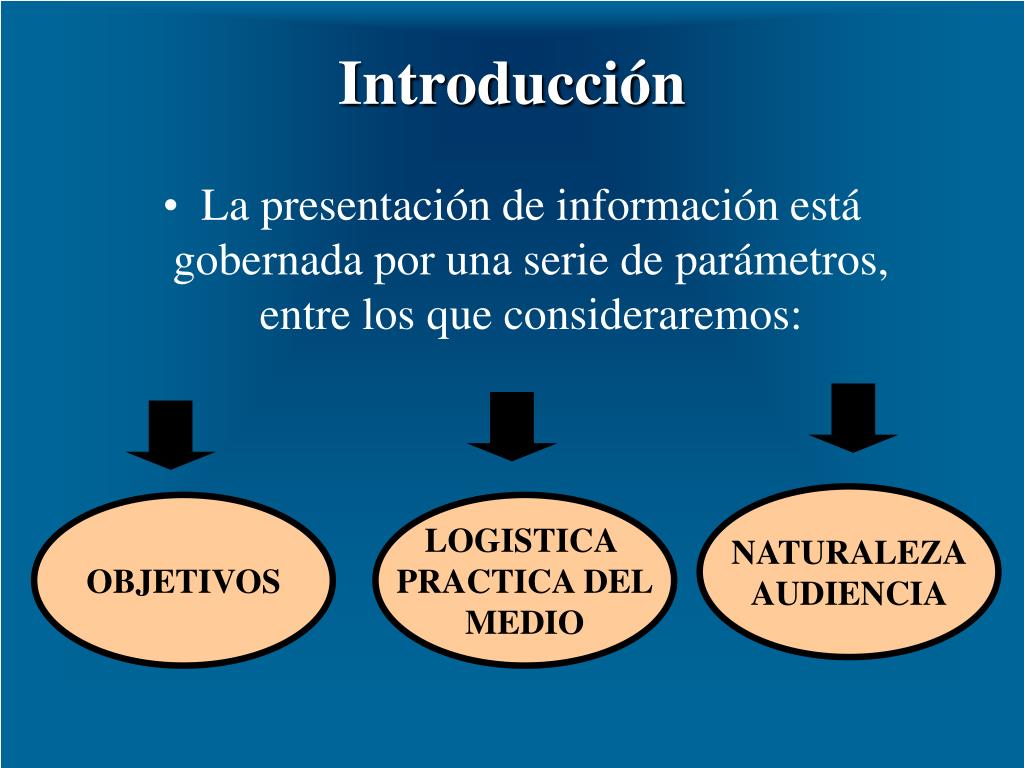 Introducción

• La presentación de información está gobernada por una serie de parámetros, entre los que consideraremos:

OBJETIVOS

LOGISTICA PRACTICA DEL MEDIO

NATURALEZA AUDIENCIA